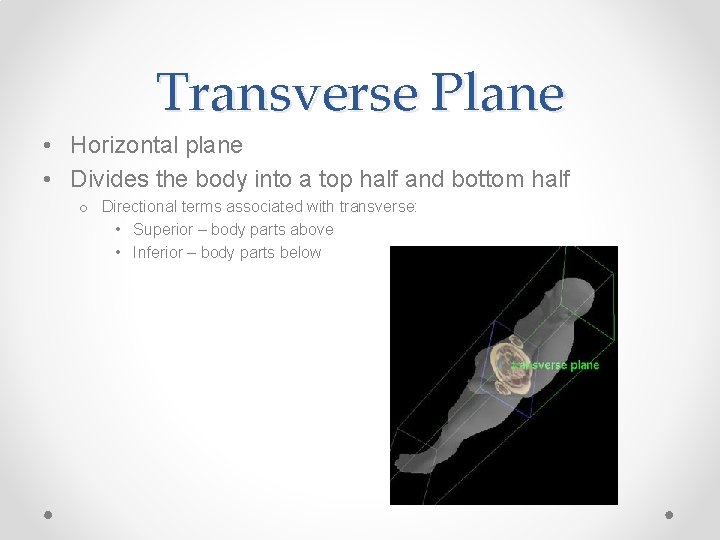 Transverse Plane

• Horizontal plane
• Divides the body into a top half and bottom half
  o Directional terms associated with transverse:
    • Superior – body parts above
    • Inferior – body parts below

transverse plane